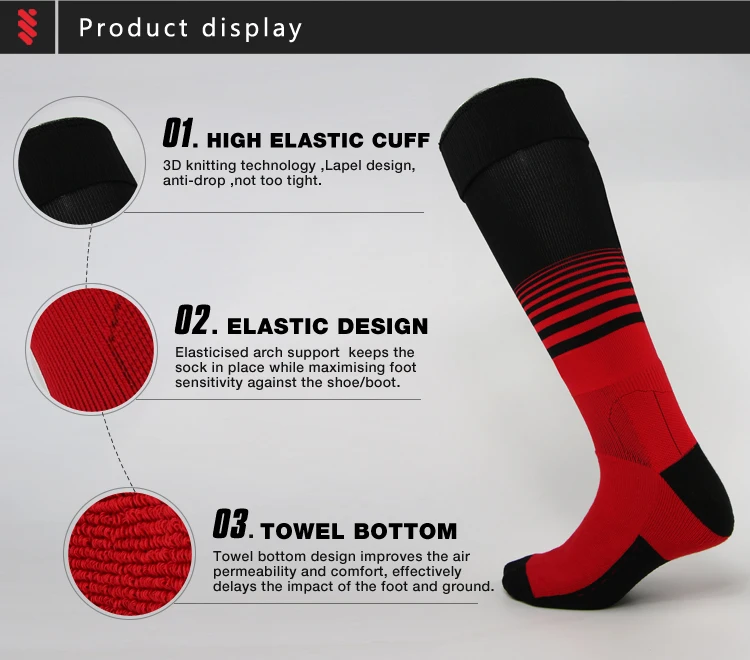 Product display

01. HIGH ELASTIC CUFF
3D knitting technology ,Lapel design, anti-drop ,not too tight.

02. ELASTIC DESIGN
Elasticised arch support keeps the sock in place while maximising foot sensitivity against the shoe/boot.

03. TOWEL BOTTOM
Towel bottom design improves the air permeability and comfort, effectively delays the impact of the foot and ground.